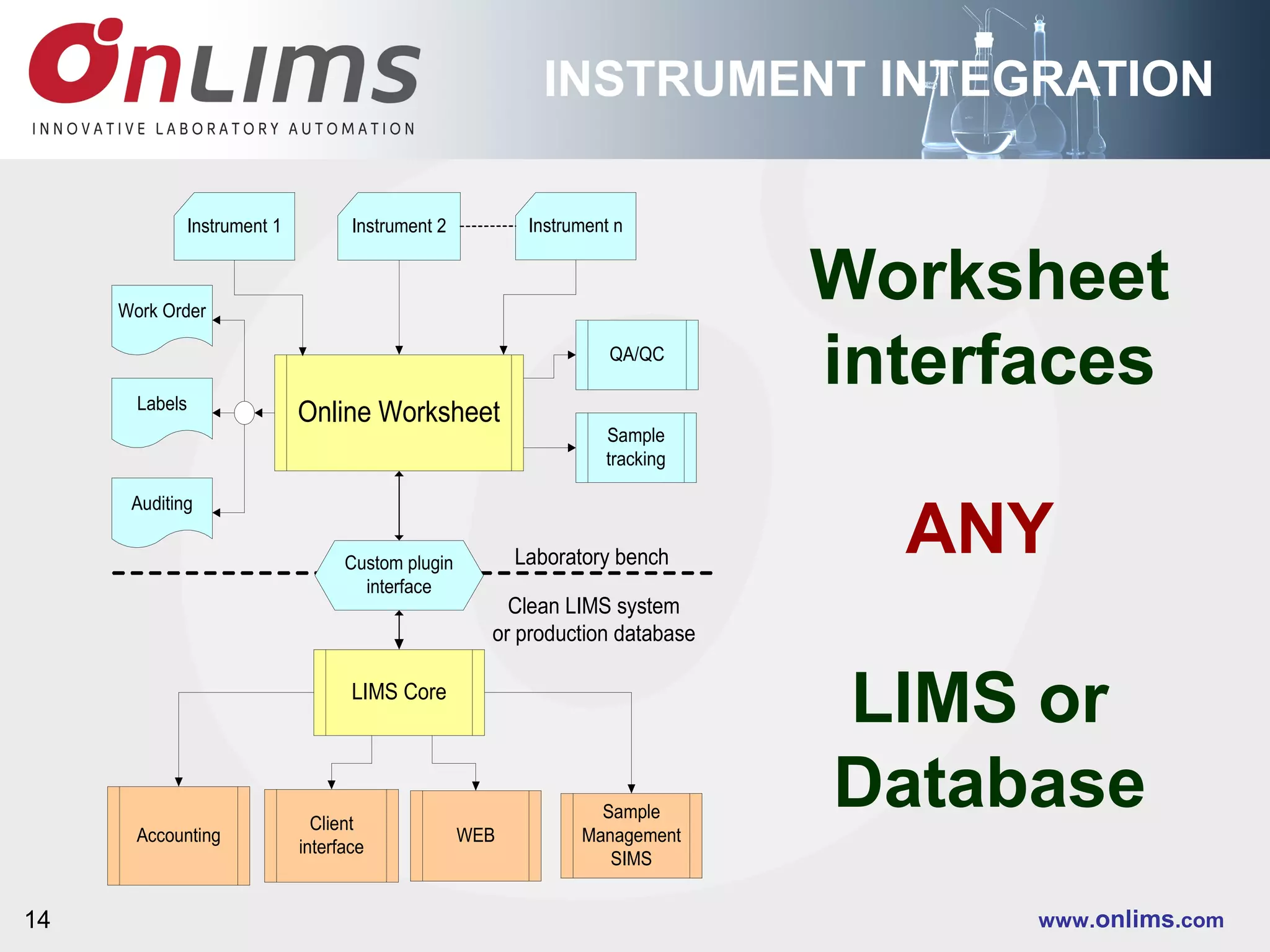 OnLIMS
INNOVATIVE LABORATORY AUTOMATION

INSTRUMENT INTEGRATION

Instrument 1

Instrument 2

Instrument n

Work Order

Labels

Auditing

Online Worksheet

QA/QC

Sample tracking

Custom plugin interface

Laboratory bench

Clean LIMS system or production database

LIMS Core

Accounting

Client interface

WEB

Sample Management SIMS

Worksheet interfaces

ANY

LIMS or Database

14

www.onlims.com